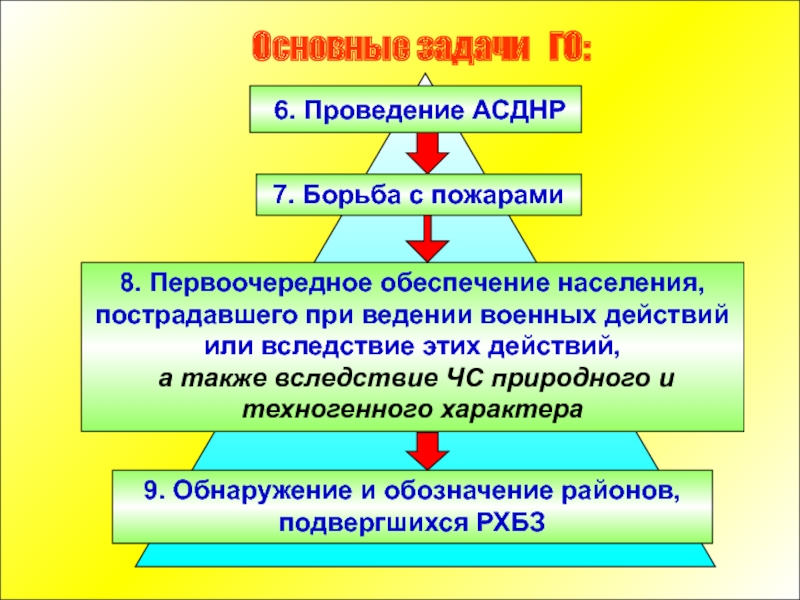 Основные задачи ГО:

6. Проведение АСДНР

7. Борьба с пожарами

8. Первоочередное обеспечение населения, пострадавшего при ведении военных действий или вследствие этих действий,
а также вследствие ЧС природного и техногенного характера

9. Обнаружение и обозначение районов, подвергшихся РХБЗ